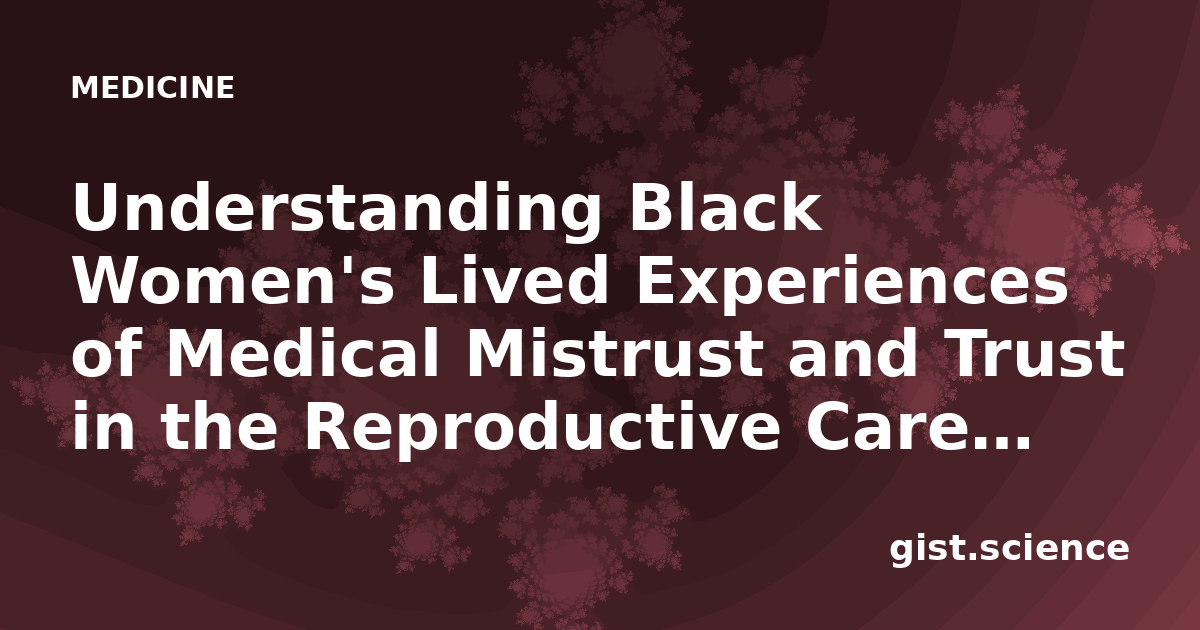 MEDICINE

Understanding Black Women's Lived Experiences of Medical Mistrust and Trust in the Reproductive Care...

gist.science